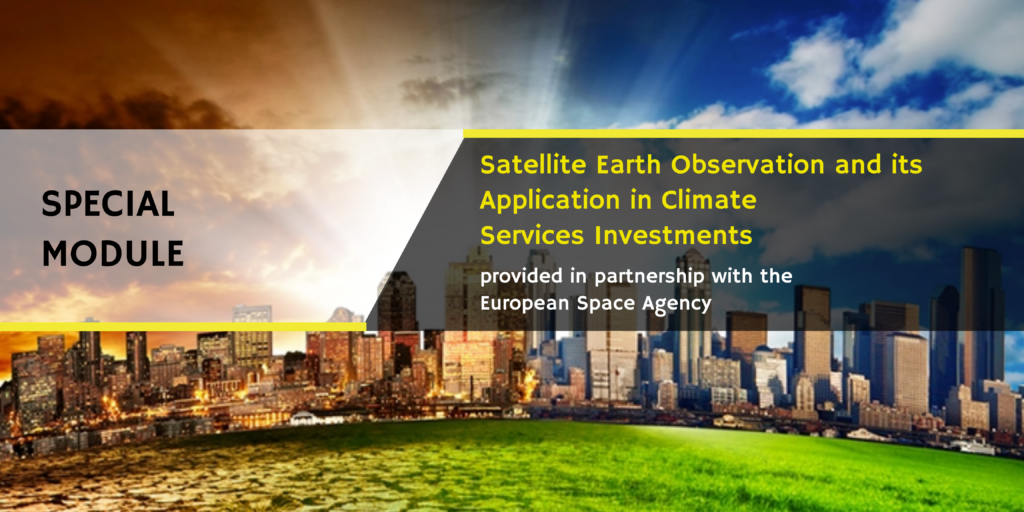 SPECIAL MODULE

Satellite Earth Observation and its Application in Climate Services Investments

provided in partnership with the European Space Agency